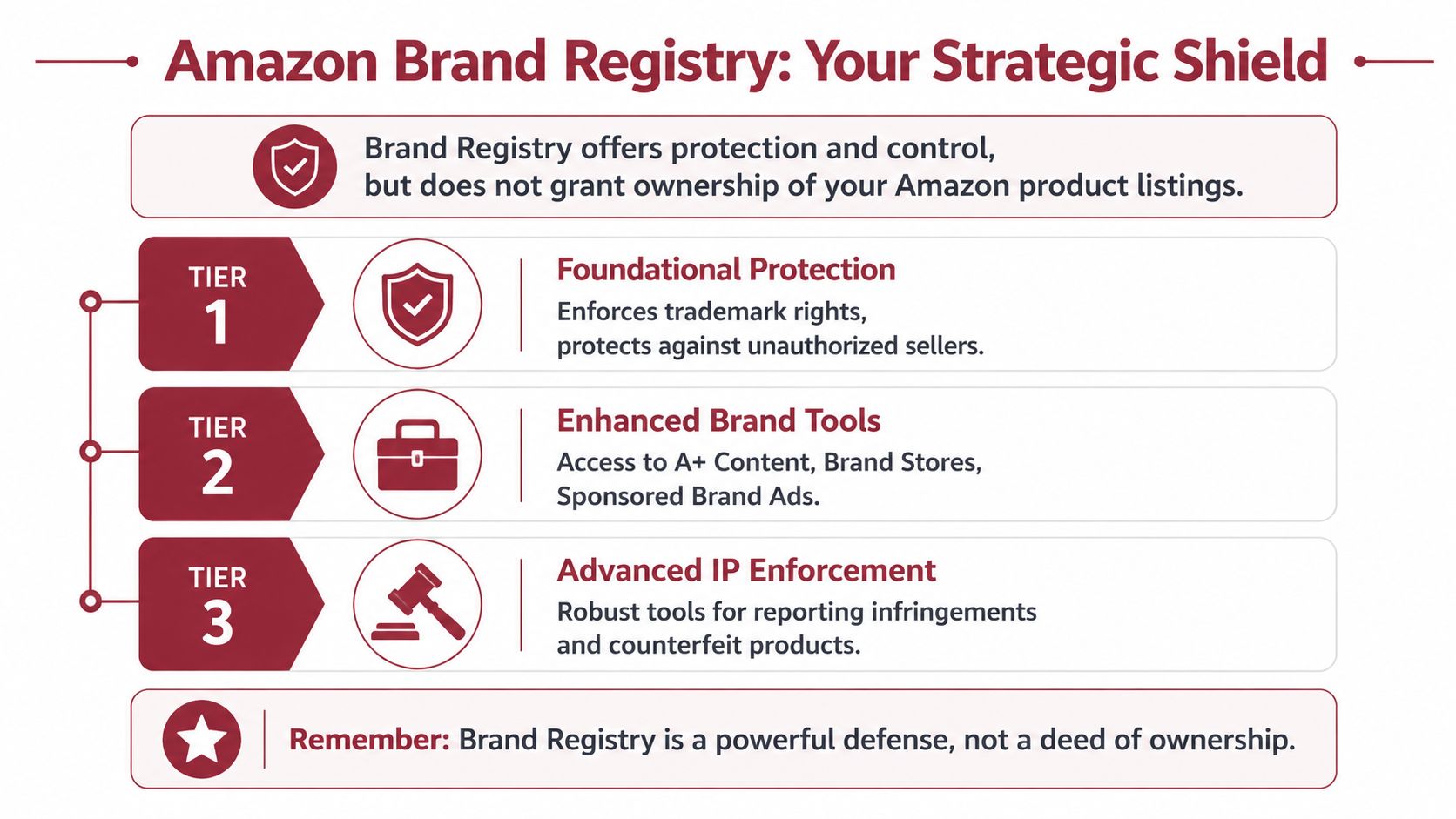 Amazon Brand Registry: Your Strategic Shield

Brand Registry offers protection and control, but does not grant ownership of your Amazon product listings.

TIER 1

Foundational Protection
Enforces trademark rights, protects against unauthorized sellers.

TIER 2

Enhanced Brand Tools
Access to A+ Content, Brand Stores, Sponsored Brand Ads.

TIER 3

Advanced IP Enforcement
Robust tools for reporting infringements and counterfeit products.

Remember: Brand Registry is a powerful defense, not a deed of ownership.